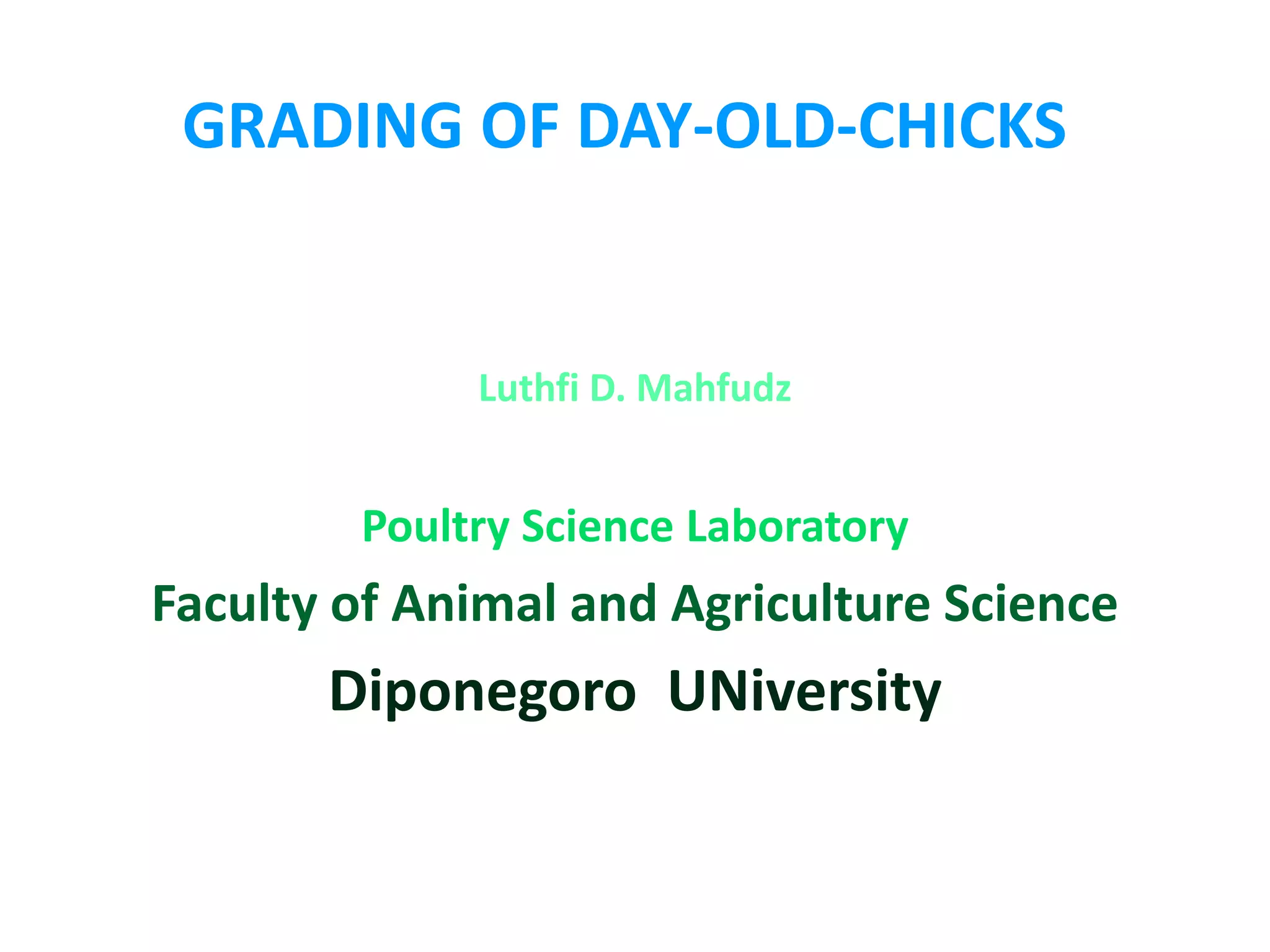 GRADING OF DAY-OLD-CHICKS

Luthfi D. Mahfudz

Poultry Science Laboratory

Faculty of Animal and Agriculture Science

Diponegoro UNiversity